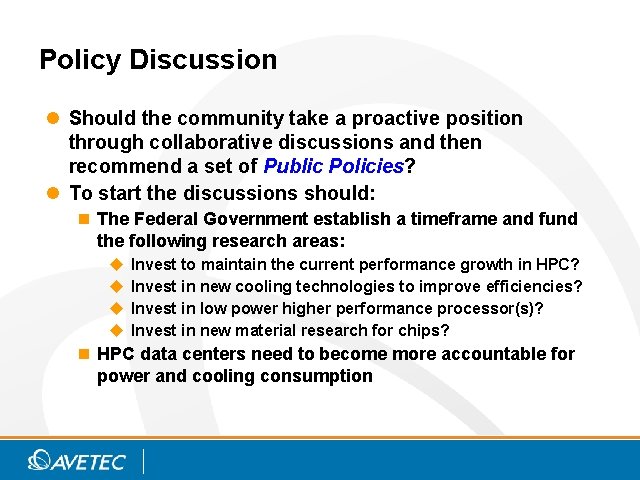 Policy Discussion

Should the community take a proactive position through collaborative discussions and then recommend a set of Public Policies?

To start the discussions should:

The Federal Government establish a timeframe and fund the following research areas:

Invest to maintain the current performance growth in HPC?

Invest in new cooling technologies to improve efficiencies?

Invest in low power higher performance processor(s)?

Invest in new material research for chips?

HPC data centers need to become more accountable for power and cooling consumption

AVETEC